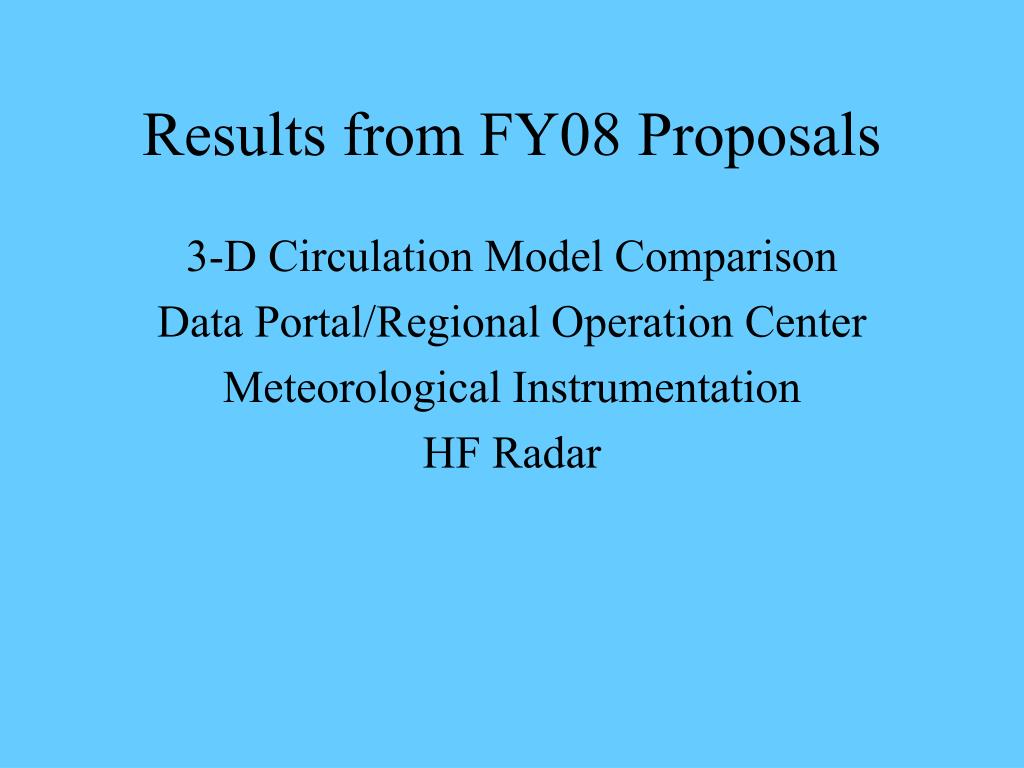 Results from FY08 Proposals

3-D Circulation Model Comparison
Data Portal/Regional Operation Center
Meteorological Instrumentation
HF Radar